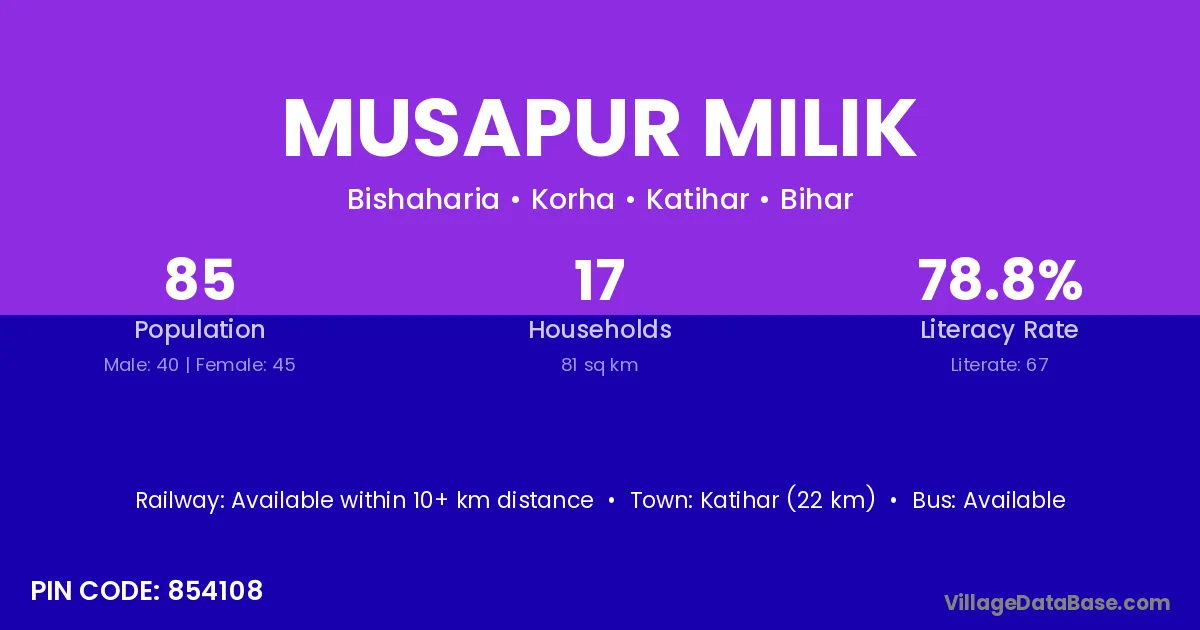 MUSAPUR MILIK

Bishaharia • Korha • Katihar • Bihar

85
Population
Male: 40 | Female: 45

17
Households
81 sq km

78.8%
Literacy Rate
Literate: 67

Railway: Available within 10+ km distance • Town: Katihar (22 km) • Bus: Available

PIN CODE: 854108

VillageDataBase.com